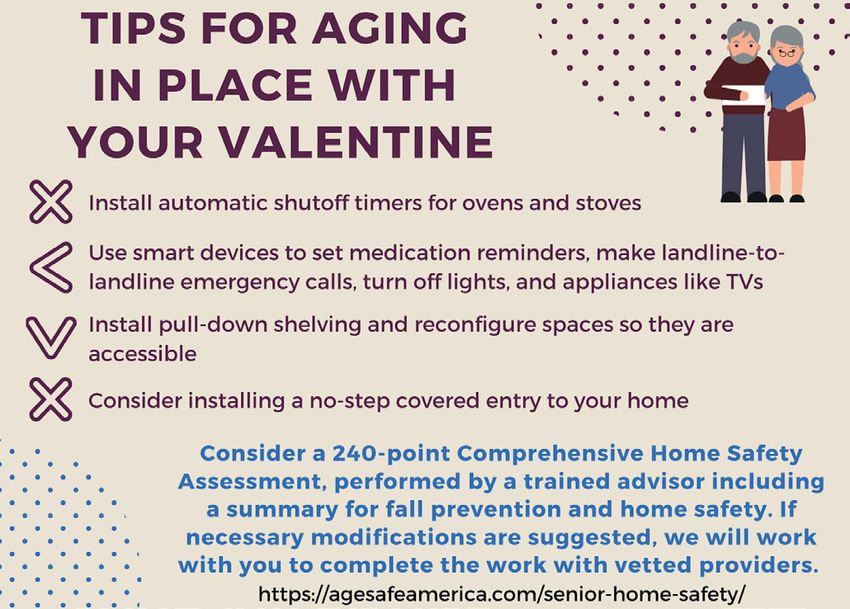 TIPS FOR AGING IN PLACE WITH YOUR VALENTINE

Install automatic shutoff timers for ovens and stoves

Use smart devices to set medication reminders, make landline-to-landline emergency calls, turn off lights, and appliances like TVs

Install pull-down shelving and reconfigure spaces so they are accessible

Consider installing a no-step covered entry to your home

Consider a 240-point Comprehensive Home Safety Assessment, performed by a trained advisor including a summary for fall prevention and home safety. If necessary modifications are suggested, we will work with you to complete the work with vetted providers.

https://agesafeamerica.com/senior-home-safety/